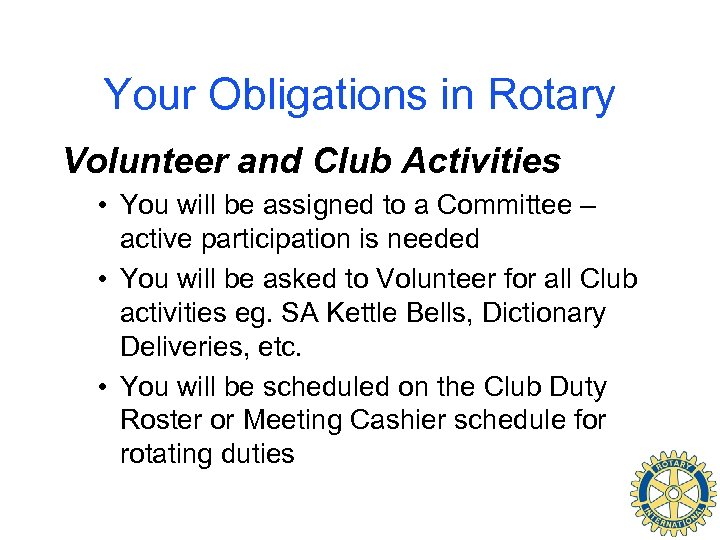 Your Obligations in Rotary

Volunteer and Club Activities

• You will be assigned to a Committee – active participation is needed

• You will be asked to Volunteer for all Club activities eg. SA Kettle Bells, Dictionary Deliveries, etc.

• You will be scheduled on the Club Duty Roster or Meeting Cashier schedule for rotating duties

ROTARY INTERNATIONAL